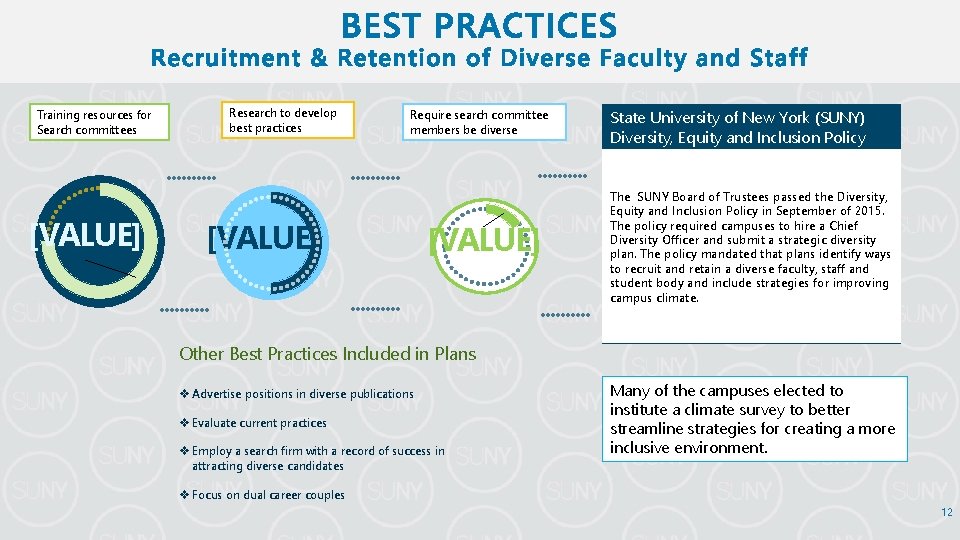 BEST PRACTICES
Recruitment & Retention of Diverse Faculty and Staff

Training resources for Search committees

Research to develop best practices

Require search committee members be diverse

[VALUE]

[VALUE]

[VALUE]

State University of New York (SUNY) Diversity, Equity and Inclusion Policy

The SUNY Board of Trustees passed the Diversity, Equity and Inclusion Policy in September of 2015. The policy required campuses to hire a Chief Diversity Officer and submit a strategic diversity plan. The policy mandated that plans identify ways to recruit and retain a diverse faculty, staff and student body and include strategies for improving campus climate.

Other Best Practices Included in Plans

❖ Advertise positions in diverse publications

❖ Evaluate current practices

❖ Employ a search firm with a record of success in attracting diverse candidates

❖ Focus on dual career couples

Many of the campuses elected to institute a climate survey to better streamline strategies for creating a more inclusive environment.

12